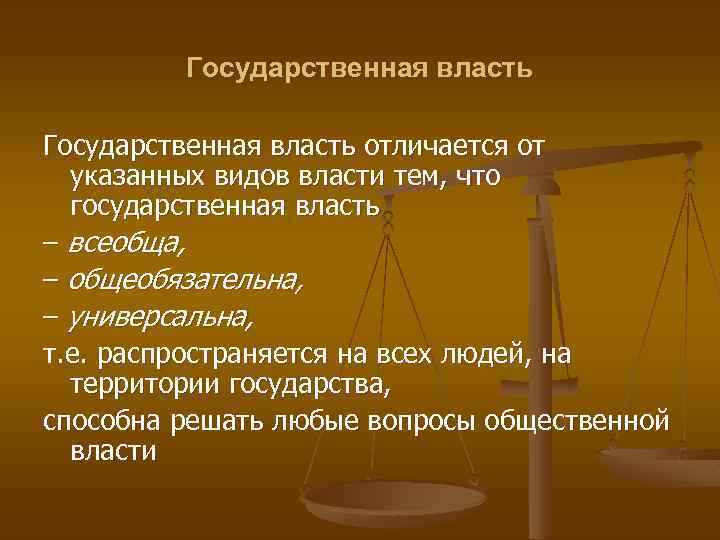 Государственная власть

Государственная власть отличается от указанных видов власти тем, что государственная власть

– всеобща,

– общеобязательна,

– универсальна,

т.е. распространяется на всех людей, на территории государства,

способна решать любые вопросы общественной власти